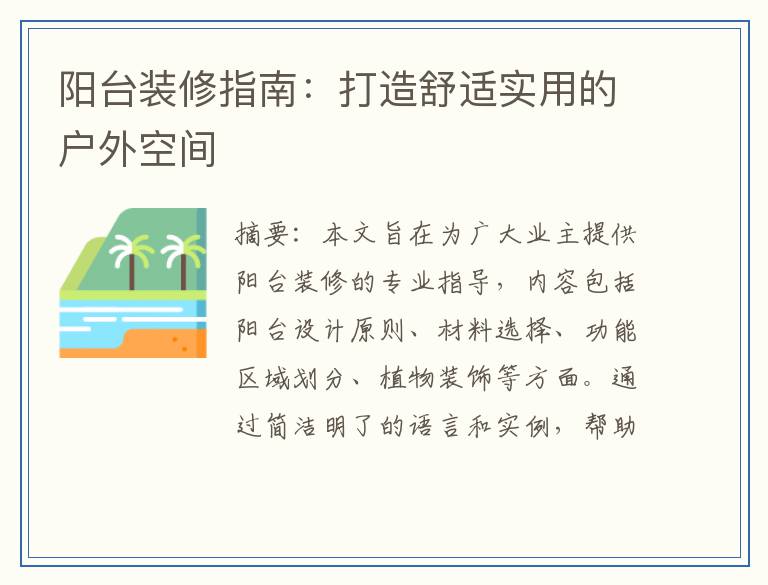 阳台装修指南：打造舒适实用的户外空间

摘要：本文旨在为广大业主提供阳台装修的专业指导，内容包括阳台设计原则、材料选择、功能区域划分、植物装饰等方面。通过简洁明了的语言和实例，帮助